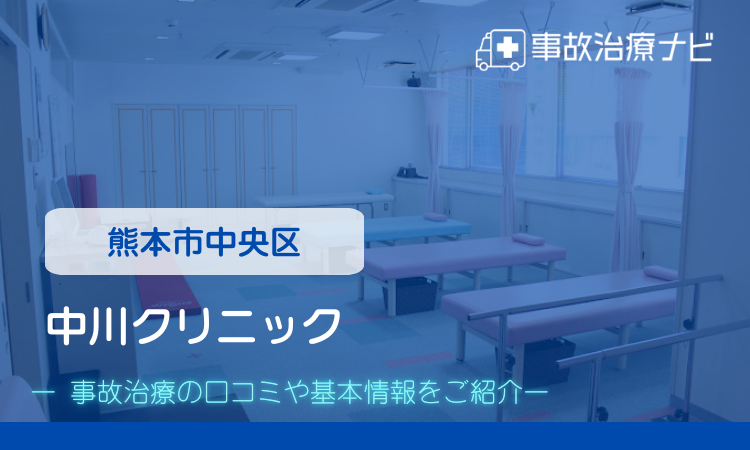 事故治療ナビ

熊本市中央区

中川クリニック

ー 事故治療の口コミや基本情報をご紹介ー